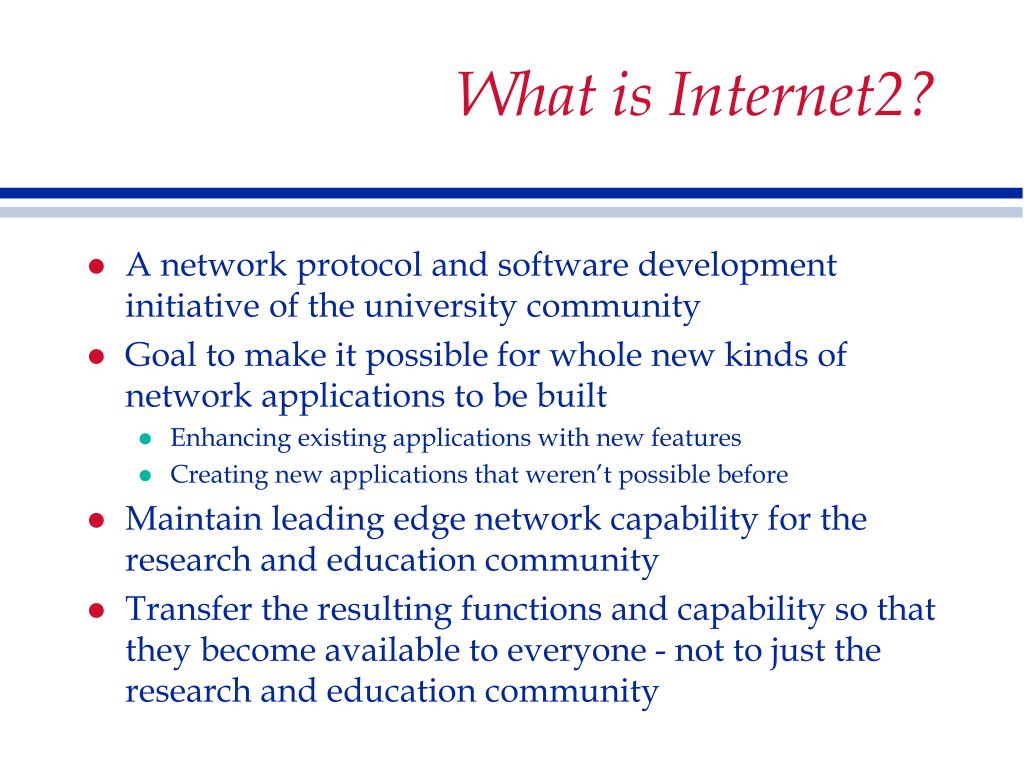 What is Internet2?

- A network protocol and software development initiative of the university community
- Goal to make it possible for whole new kinds of network applications to be built
  - Enhancing existing applications with new features
  - Creating new applications that weren't possible before
- Maintain leading edge network capability for the research and education community
- Transfer the resulting functions and capability so that they become available to everyone - not to just the research and education community